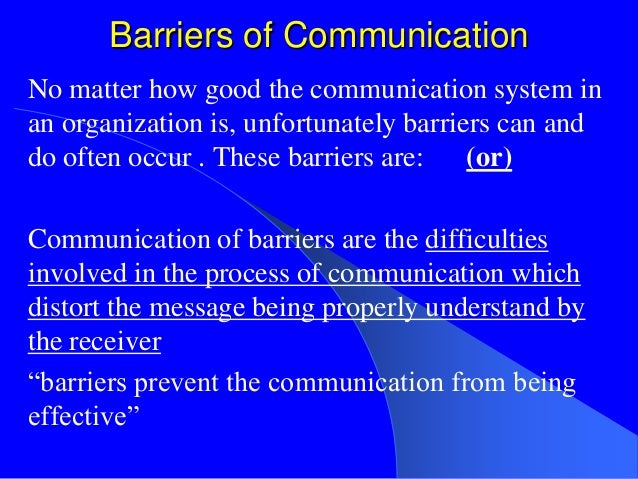 Barriers of Communication

No matter how good the communication system in an organization is, unfortunately barriers can and do often occur . These barriers are: (or)

Communication of barriers are the difficulties involved in the process of communication which distort the message being properly understand by the receiver

“barriers prevent the communication from being effective”